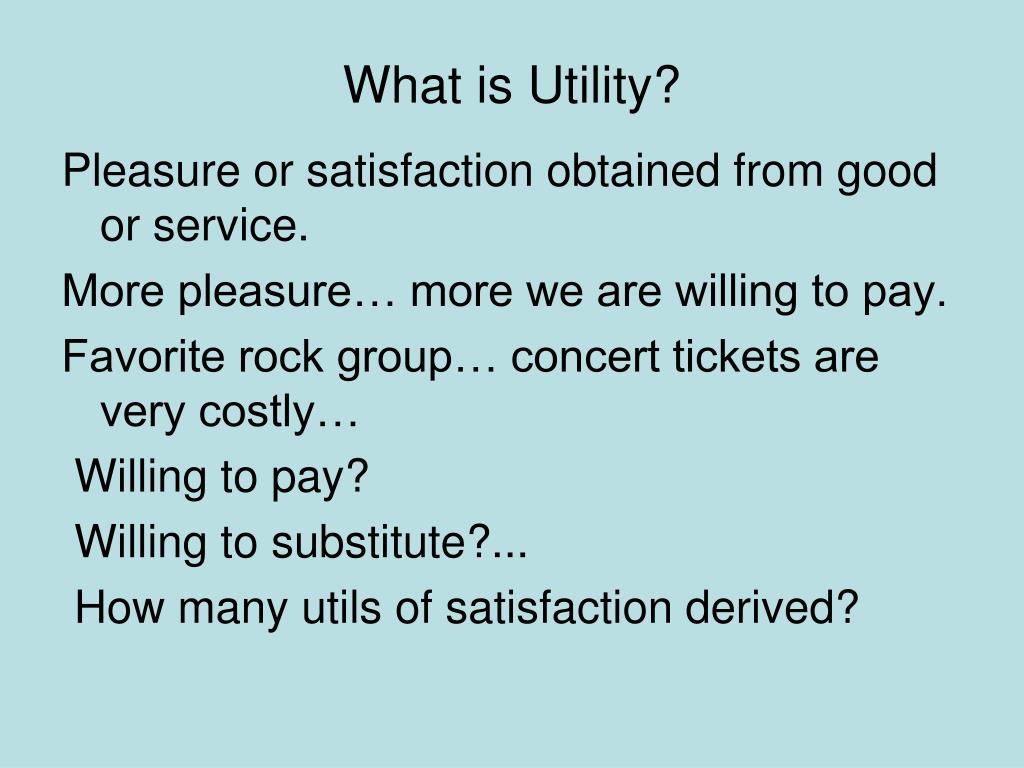 What is Utility?

Pleasure or satisfaction obtained from good or service.

More pleasure… more we are willing to pay.

Favorite rock group… concert tickets are very costly…

Willing to pay?

Willing to substitute?...

How many utils of satisfaction derived?